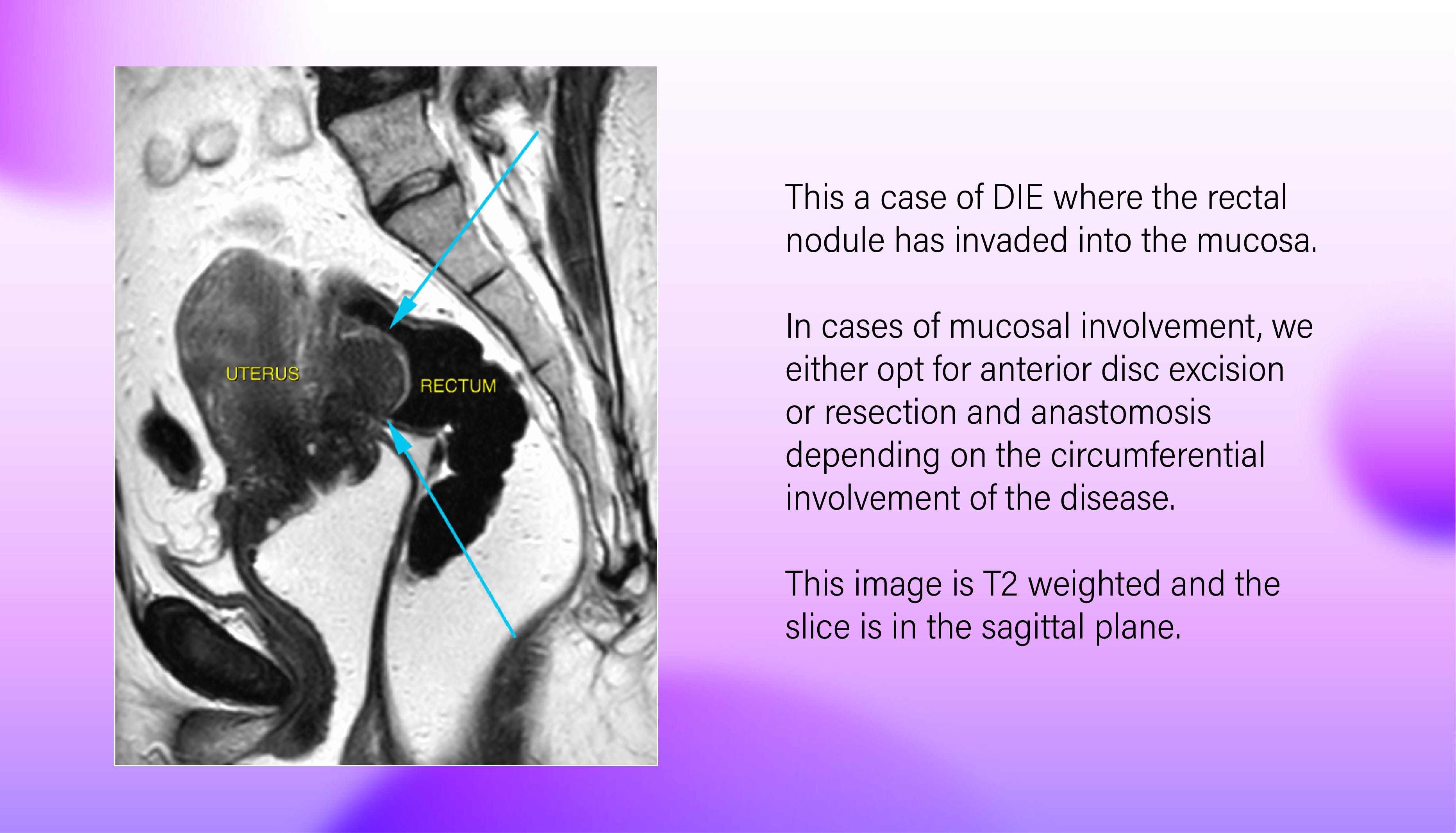 UTERUS

RECTUM

This a case of DIE where the rectal nodule has invaded into the mucosa.

In cases of mucosal involvement, we either opt for anterior disc excision or resection and anastomosis depending on the circumferential involvement of the disease.

This image is T2 weighted and the slice is in the sagittal plane.